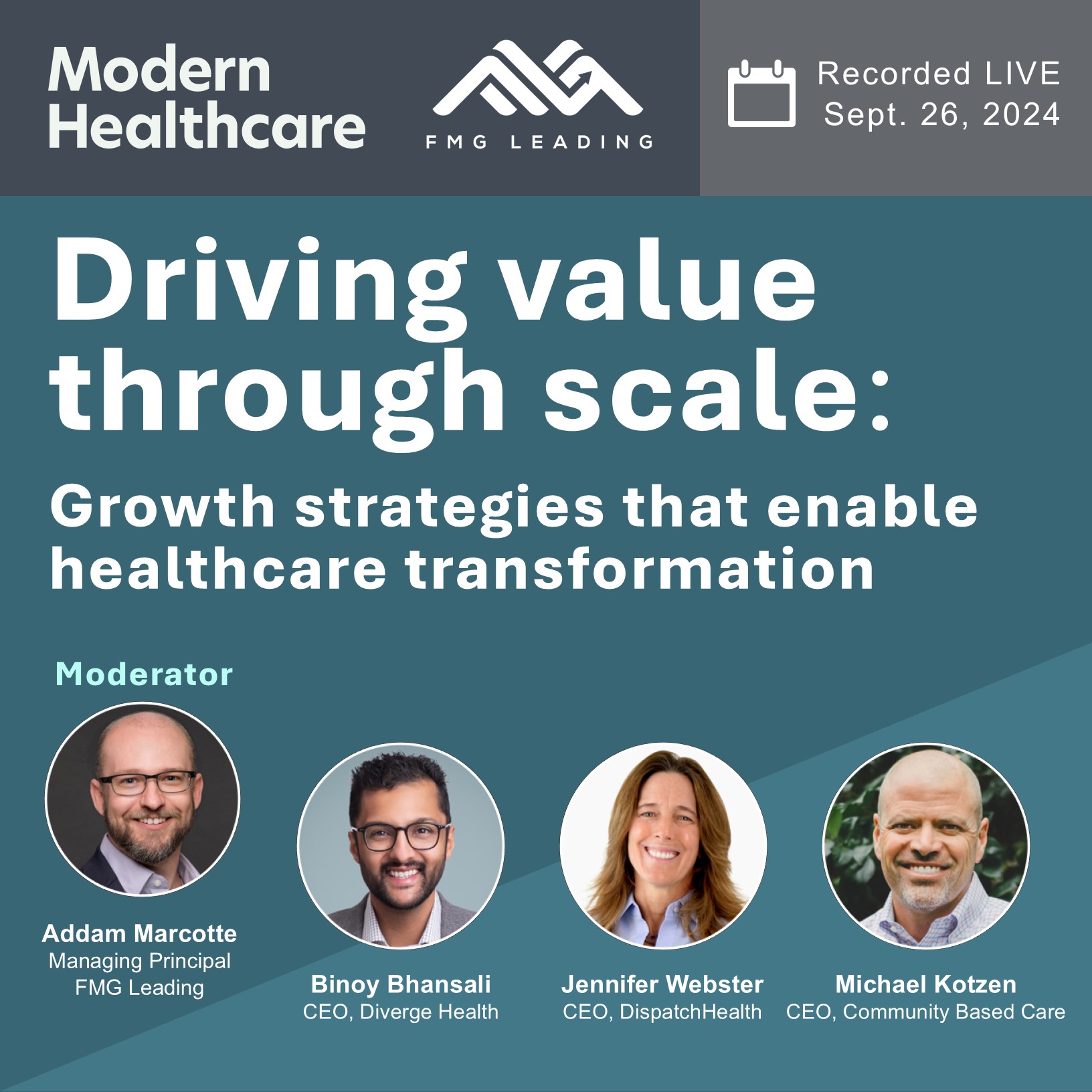 Modern Healthcare

FMG LEADING

Recorded LIVE
Sept. 26, 2024

Driving value through scale:

Growth strategies that enable healthcare transformation

Moderator

Addam Marcotte
Managing Principal
FMG Leading

Binoy Bhansali
CEO, Diverge Health

Jennifer Webster
CEO, DispatchHealth

Michael Kotzen
CEO, Community Based Care